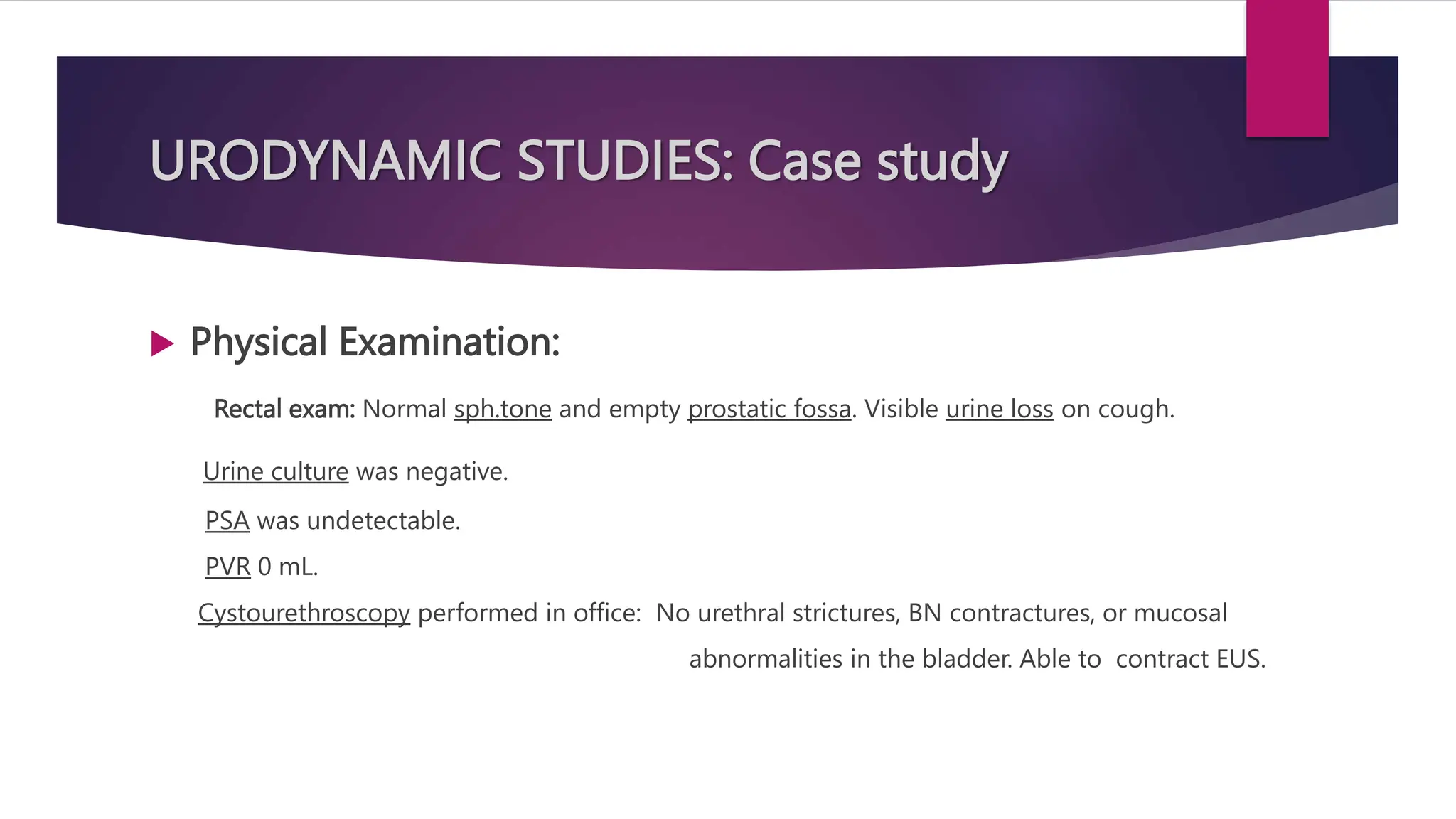 URODYNAMIC STUDIES: Case study

Physical Examination:

Rectal exam: Normal sph.tone and empty prostatic fossa. Visible urine loss on cough.

Urine culture was negative.

PSA was undetectable.

PVR 0 mL.

Cystourethroscopy performed in office: No urethral strictures, BN contractures, or mucosal abnormalities in the bladder. Able to contract EUS.